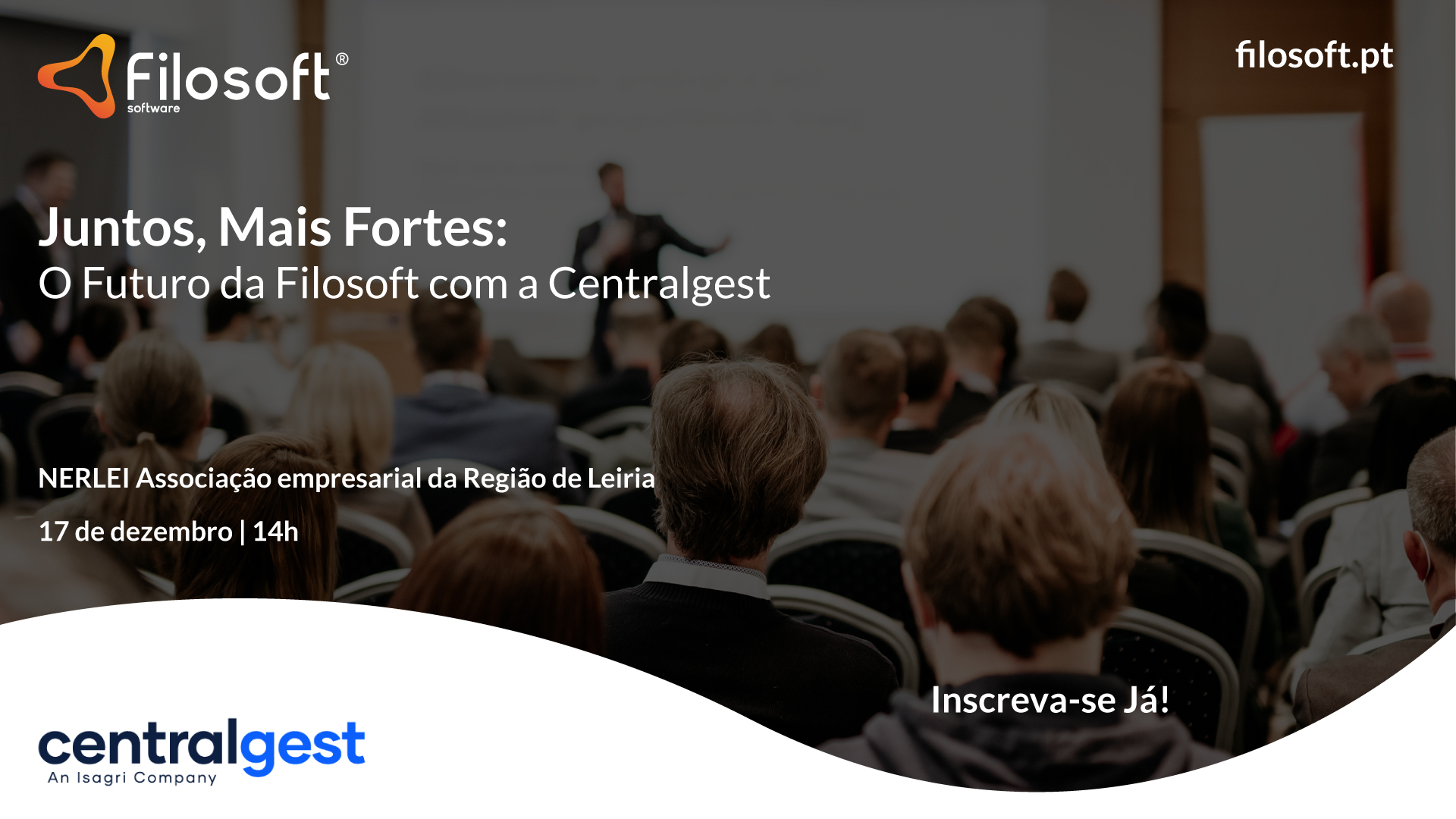 Filosoft®
software

filosoft.pt

Juntos, Mais Fortes:
O Futuro da Filosoft com a Centralgest

NERLEI Associação empresarial da Região de Leiria

17 de dezembro | 14h

Inscreva-se Já!

centralgest
An Isagri Company